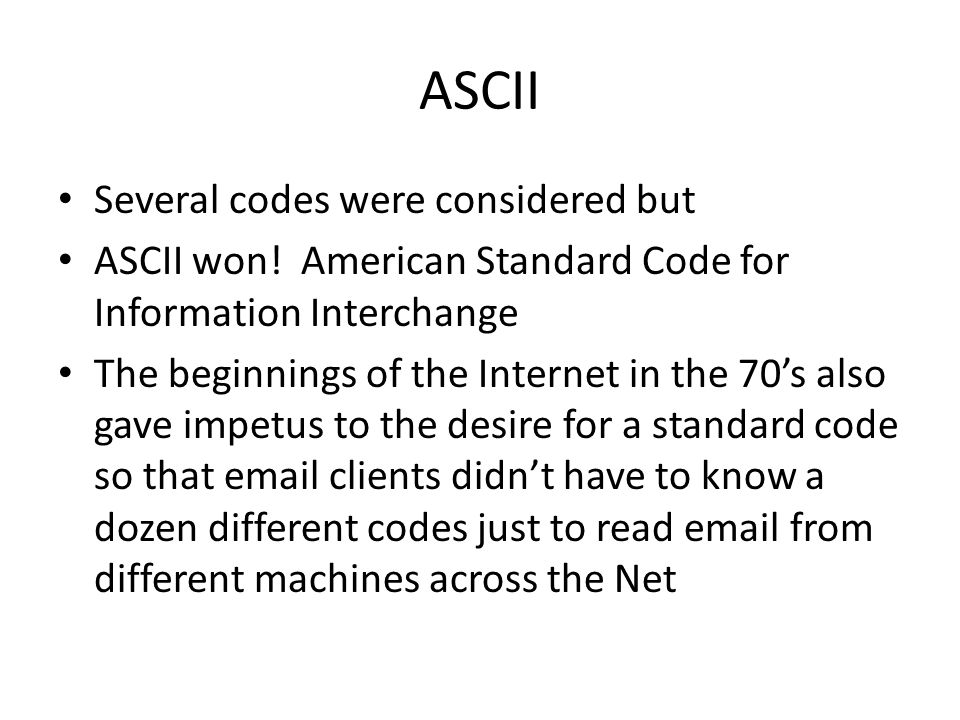 ASCII

• Several codes were considered but
• ASCII won!  American Standard Code for Information Interchange
• The beginnings of the Internet in the 70’s also gave impetus to the desire for a standard code so that email clients didn’t have to know a dozen different codes just to read email from different machines across the Net